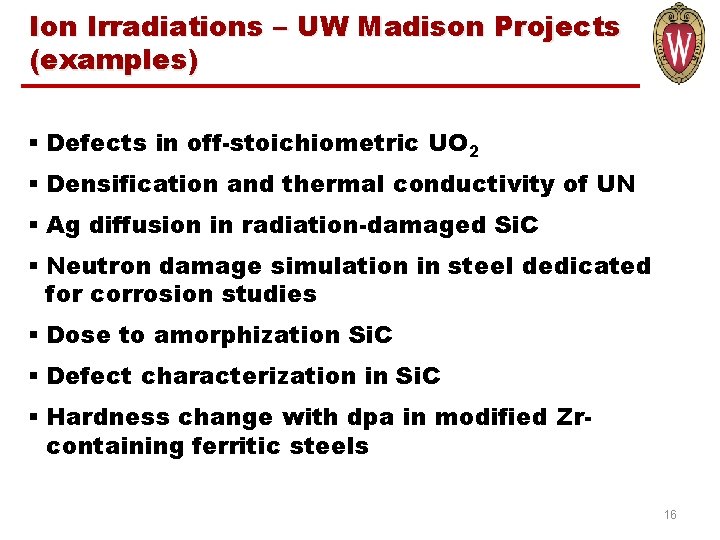 Ion Irradiations – UW Madison Projects (examples)

W

▪ Defects in off-stoichiometric $UO_2$

▪ Densification and thermal conductivity of UN

▪ Ag diffusion in radiation-damaged SiC

▪ Neutron damage simulation in steel dedicated for corrosion studies

▪ Dose to amorphization SiC

▪ Defect characterization in SiC

▪ Hardness change with dpa in modified Zr-containing ferritic steels

16